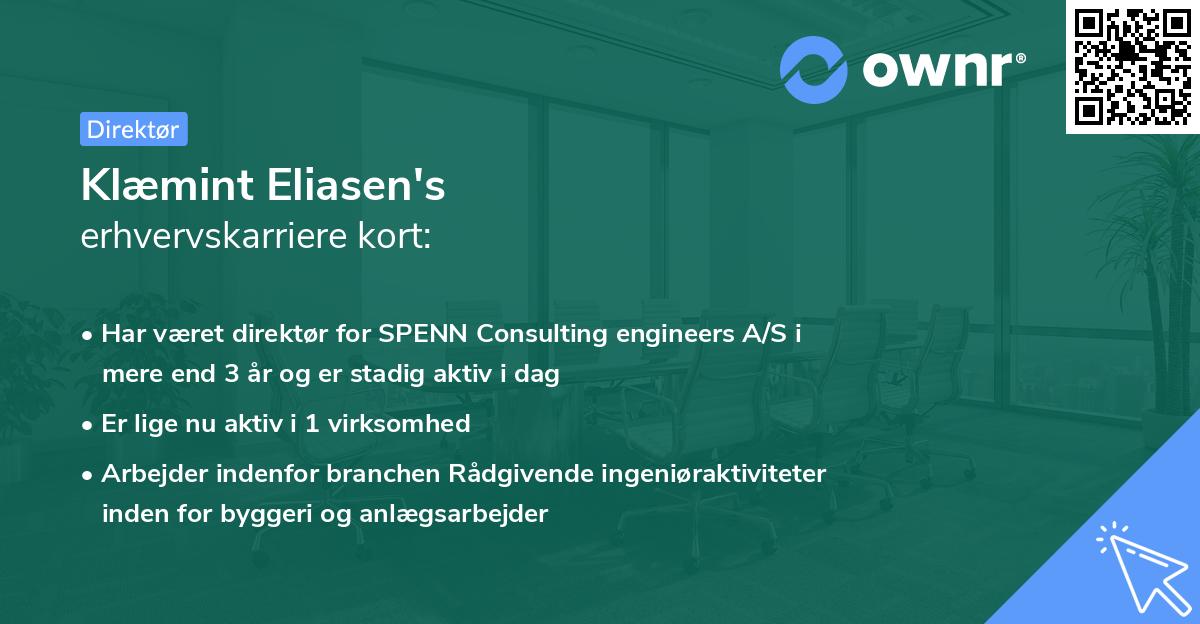 ownr®

Direktør

Klæmint Eliasen's
erhvervskarriere kort:

• Har været direktør for SPENN Consulting engineers A/S i mere end 3 år og er stadig aktiv i dag
• Er lige nu aktiv i 1 virksomhed
• Arbejder indenfor branchen Rådgivende ingeniøraktiviteter inden for byggeri og anlægsarbejder